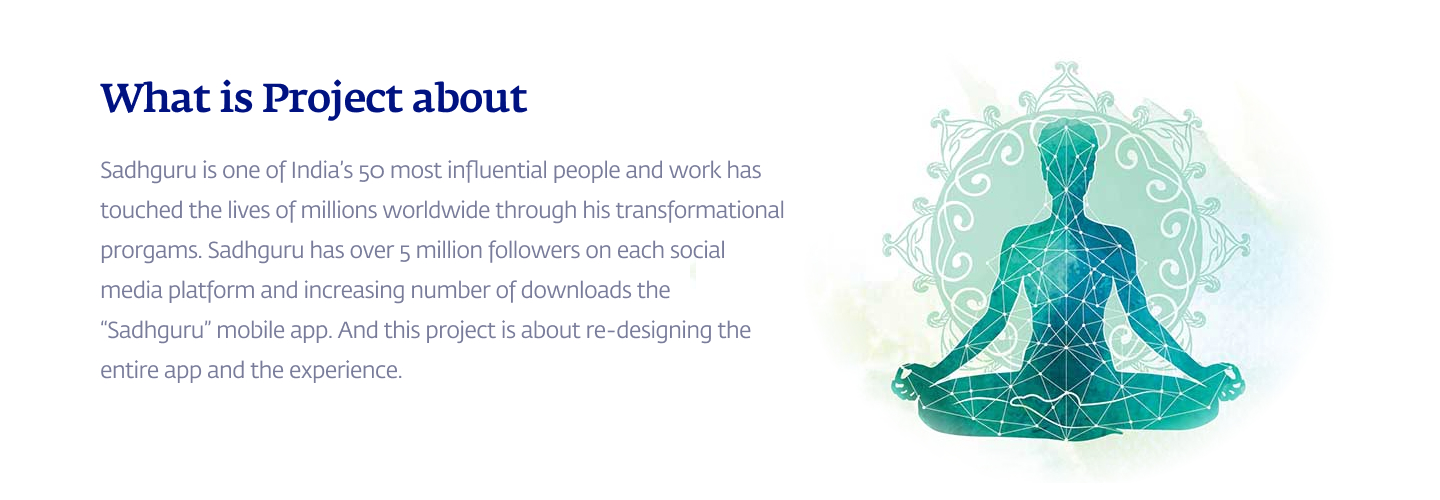 What is Project about

Sadhguru is one of India's 50 most influential people and work has touched the lives of millions worldwide through his transformational prorgams. Sadhguru has over 5 million followers on each social media platform and increasing number of downloads the "Sadhguru" mobile app. And this project is about re-designing the entire app and the experience.